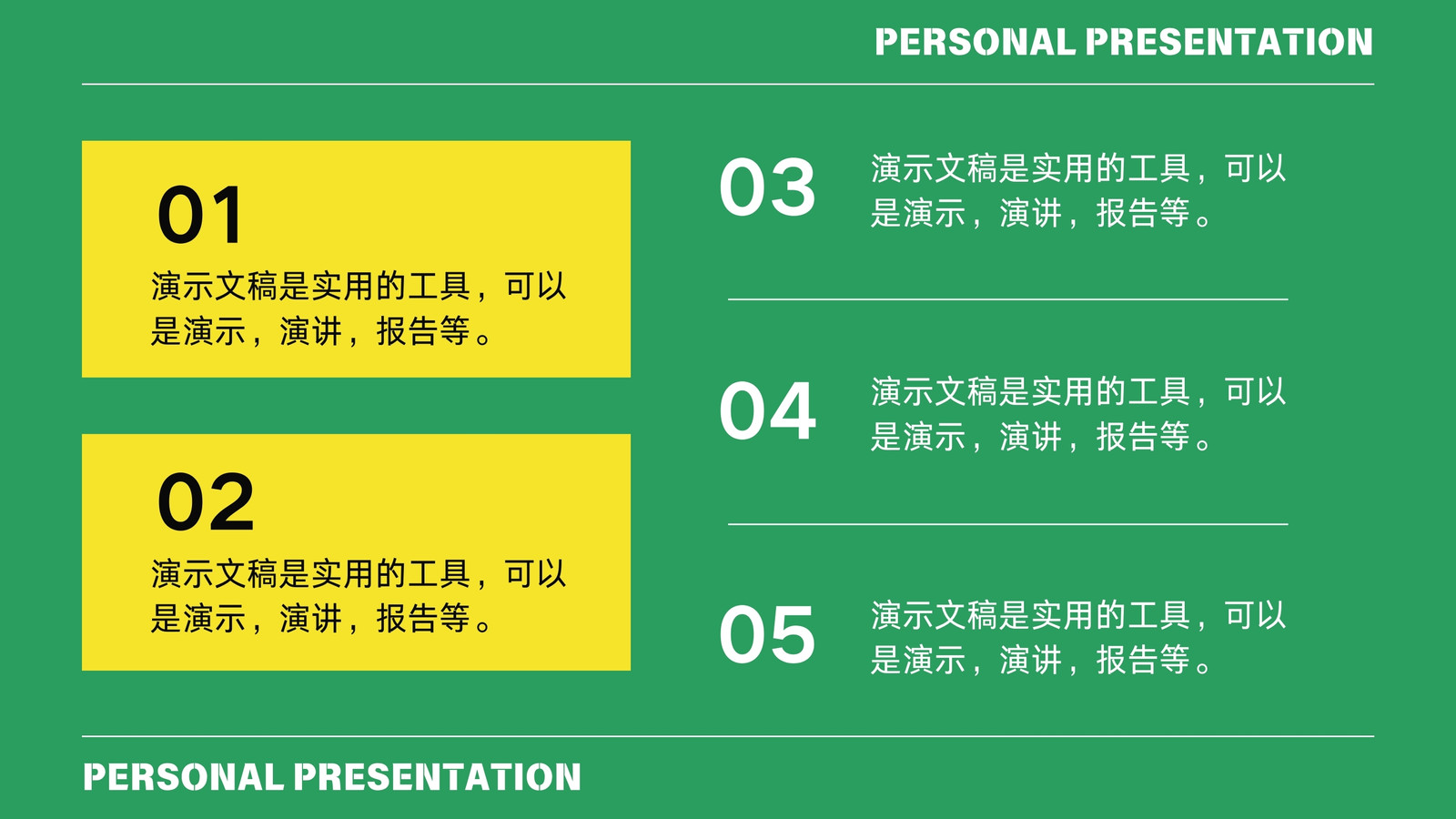 PERSONAL PRESENTATION

01
演示文稿是实用的工具，可以是演示，演讲，报告等。

02
演示文稿是实用的工具，可以是演示，演讲，报告等。

03
演示文稿是实用的工具，可以是演示，演讲，报告等。

04
演示文稿是实用的工具，可以是演示，演讲，报告等。

05
演示文稿是实用的工具，可以是演示，演讲，报告等。

PERSONAL PRESENTATION